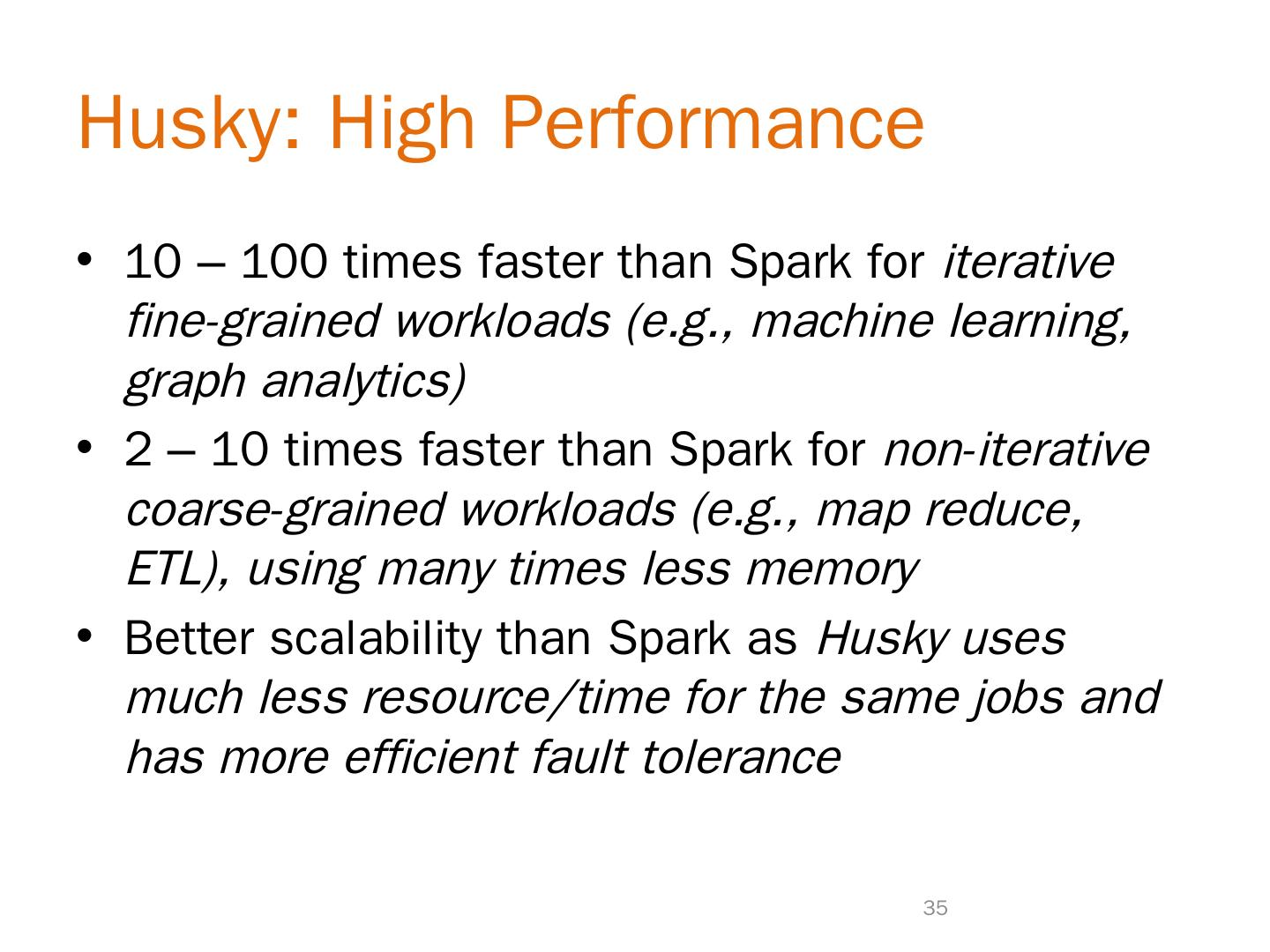 Husky: High Performance

• 10 – 100 times faster than Spark for iterative fine-grained workloads (e.g., machine learning, graph analytics)
• 2 – 10 times faster than Spark for non-iterative coarse-grained workloads (e.g., map reduce, ETL), using many times less memory
• Better scalability than Spark as Husky uses much less resource/time for the same jobs and has more efficient fault tolerance

35